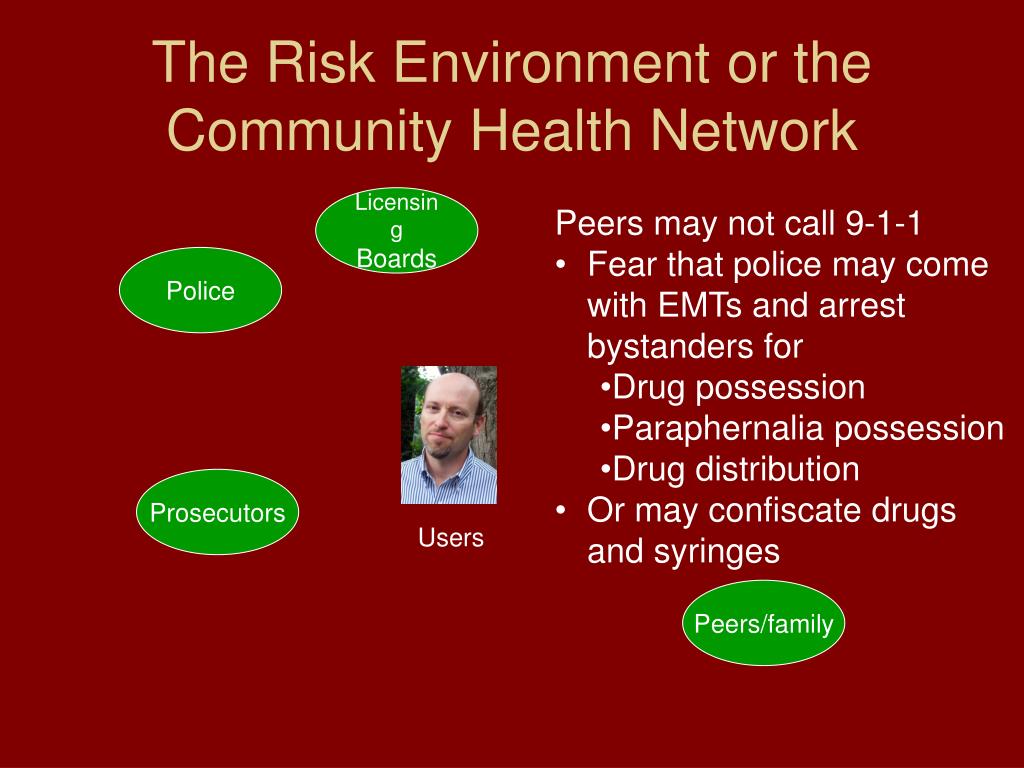 The Risk Environment or the Community Health Network

Licensing Boards

Police

Prosecutors

Users

Peers may not call 9-1-1
• Fear that police may come with EMTs and arrest bystanders for
•Drug possession
•Paraphernalia possession
•Drug distribution
• Or may confiscate drugs and syringes

Peers/family